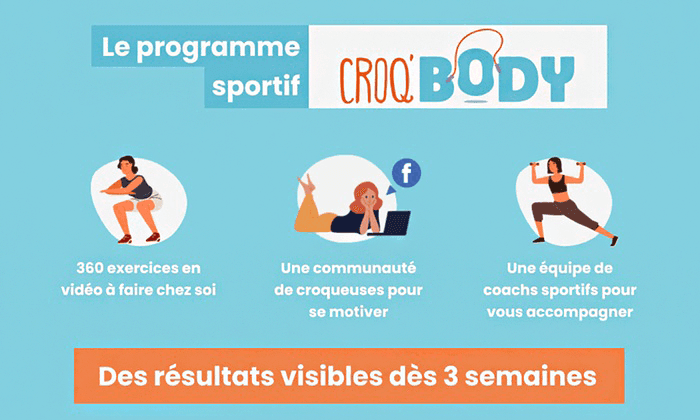 Le programme sportif

CROQ'BODY

f

360 exercices en vidéo à faire chez soi

Une communauté de croqueuses pour se motiver

Une équipe de coachs sportifs pour vous accompagner

Des résultats visibles dès 3 semaines